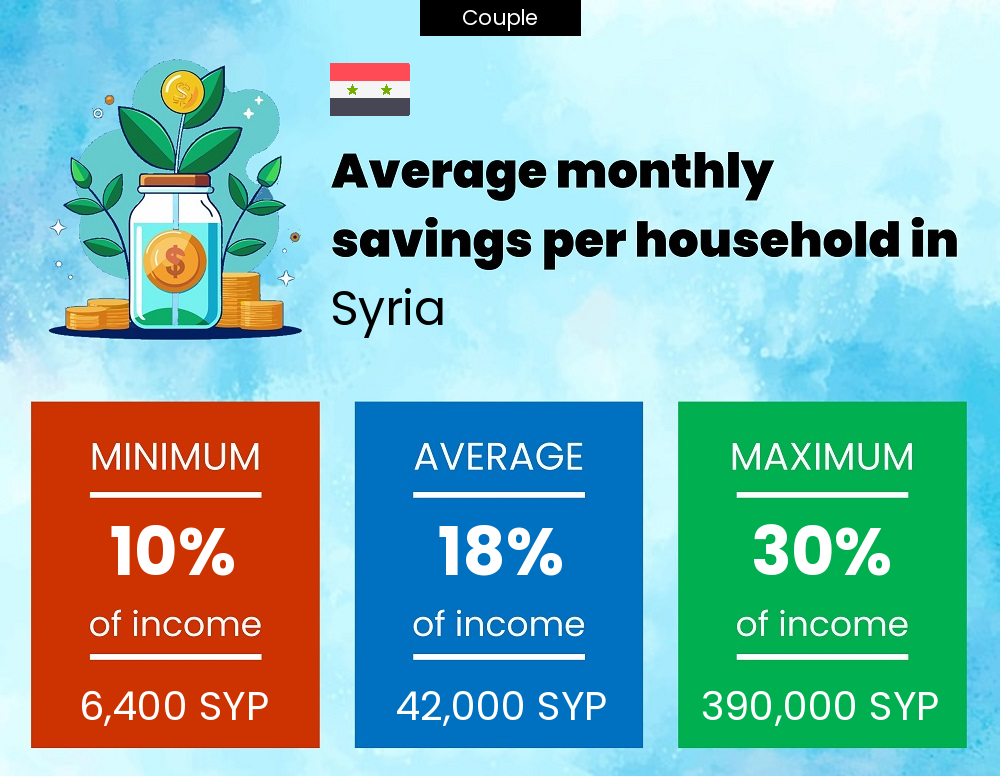 Couple

Average monthly savings per household in Syria

MINIMUM
10%
of income
6,400 SYP

AVERAGE
18%
of income
42,000 SYP

MAXIMUM
30%
of income
390,000 SYP